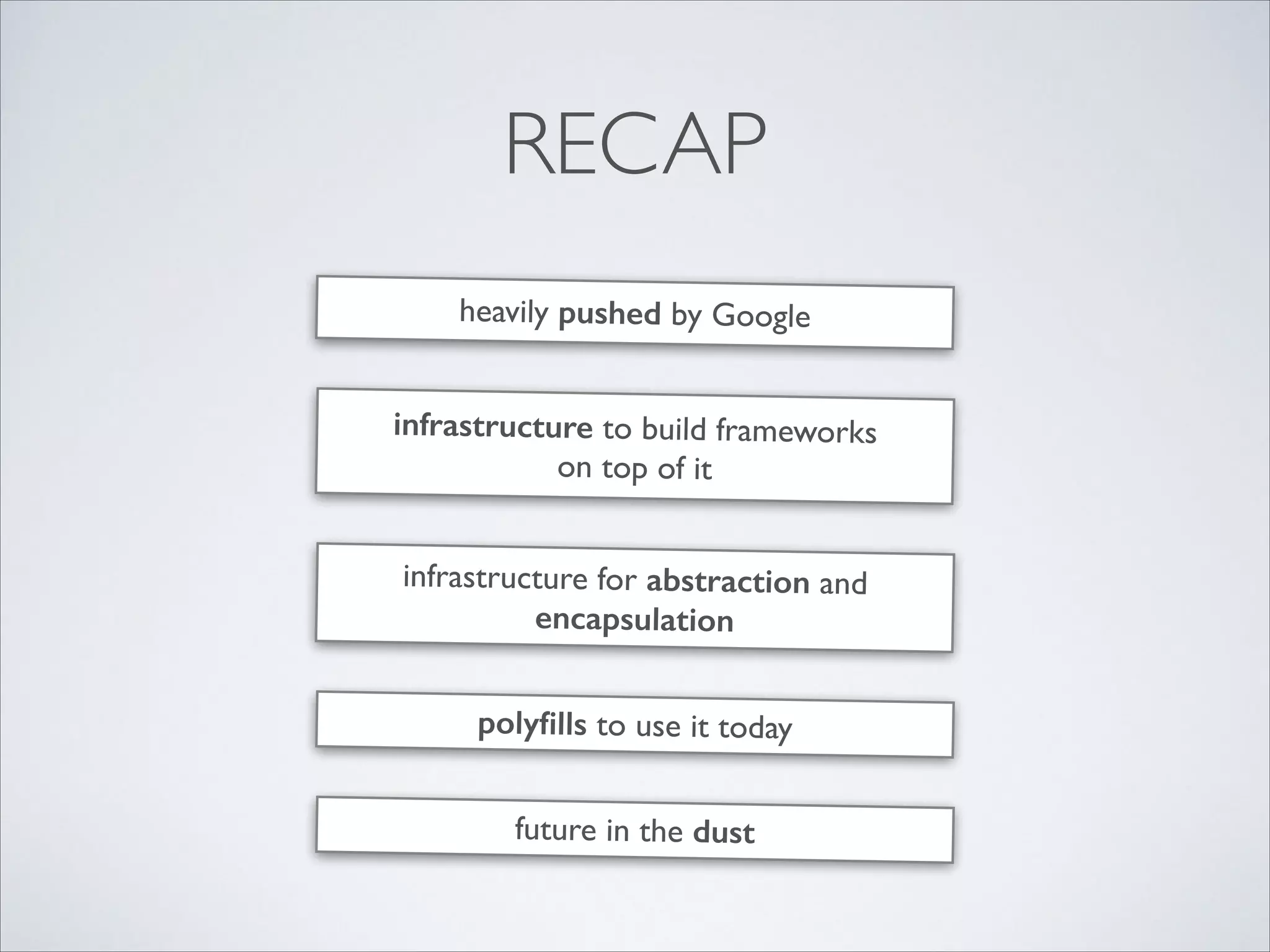 RECAP

heavily pushed by Google

infrastructure to build frameworks on top of it

infrastructure for abstraction and encapsulation

polyfills to use it today

future in the dust